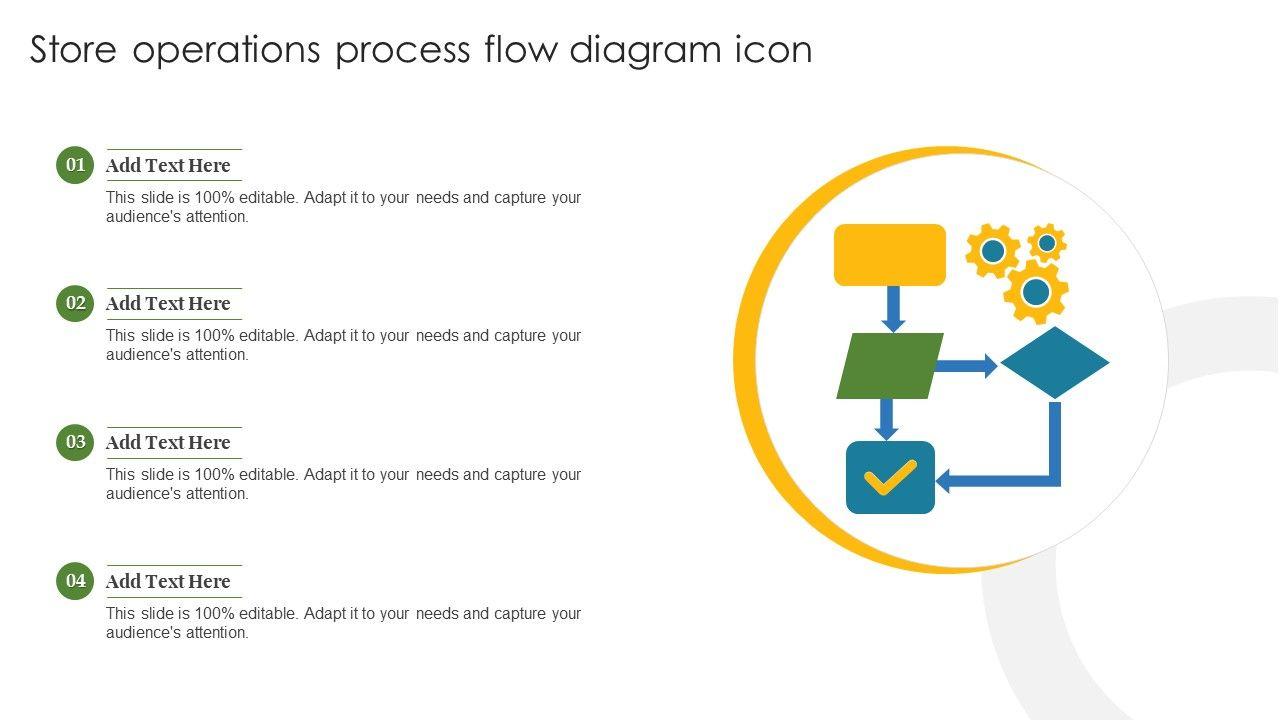 Store operations process flow diagram icon

01 Add Text Here

This slide is 100% editable. Adapt it to your needs and capture your audience's attention.

02 Add Text Here

This slide is 100% editable. Adapt it to your needs and capture your audience's attention.

03 Add Text Here

This slide is 100% editable. Adapt it to your needs and capture your audience's attention.

04 Add Text Here

This slide is 100% editable. Adapt it to your needs and capture your audience's attention.